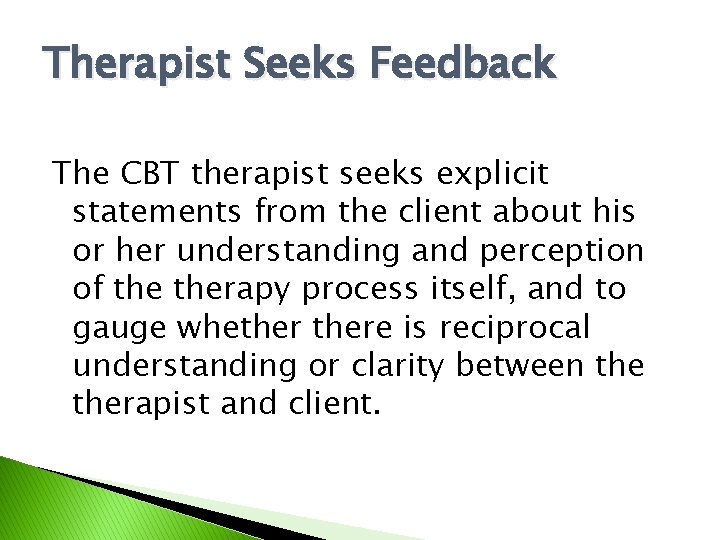 Therapist Seeks Feedback

The CBT therapist seeks explicit statements from the client about his or her understanding and perception of the therapy process itself, and to gauge whether there is reciprocal understanding or clarity between the therapist and client.